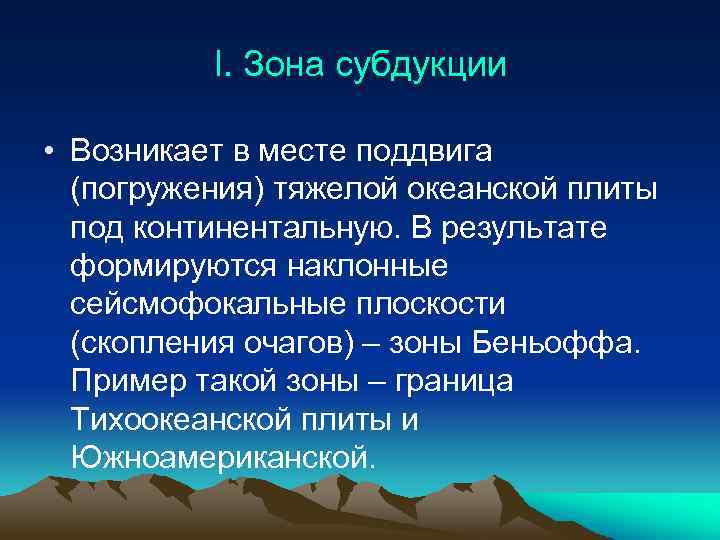 I. Зона субдукции

• Возникает в месте поддвига (погружения) тяжелой океанской плиты под континентальную. В результате формируются наклонные сейсмофокальные плоскости (скопления очагов) – зоны Беньоффа. Пример такой зоны – граница Тихоокеанской плиты и Южноамериканской.